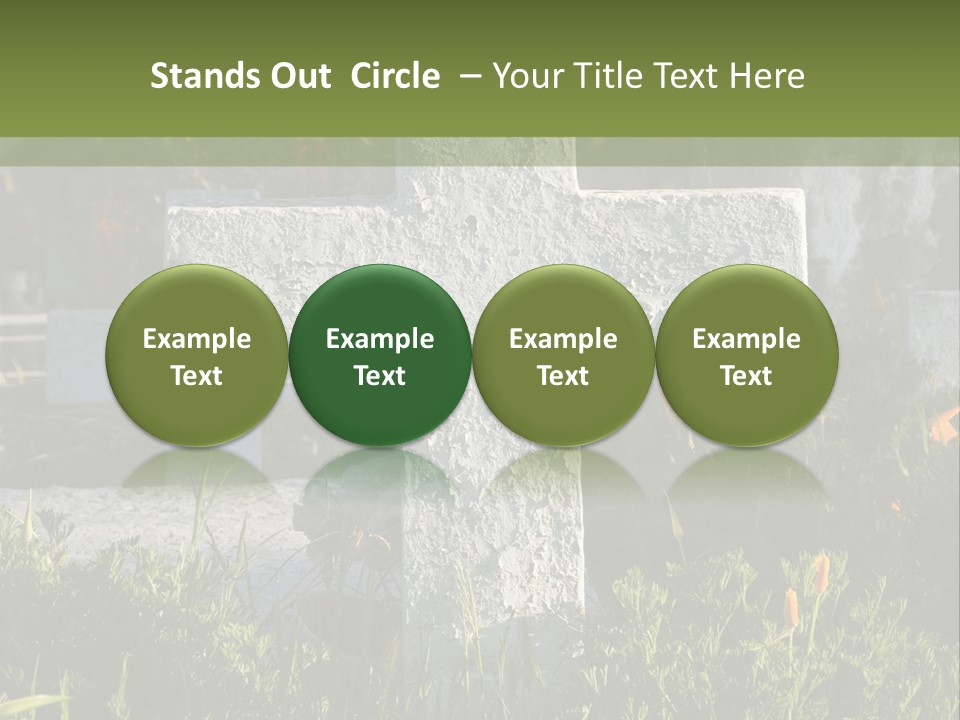 Stands Out Circle – Your Title Text Here

Example Text

Example Text

Example Text

Example Text